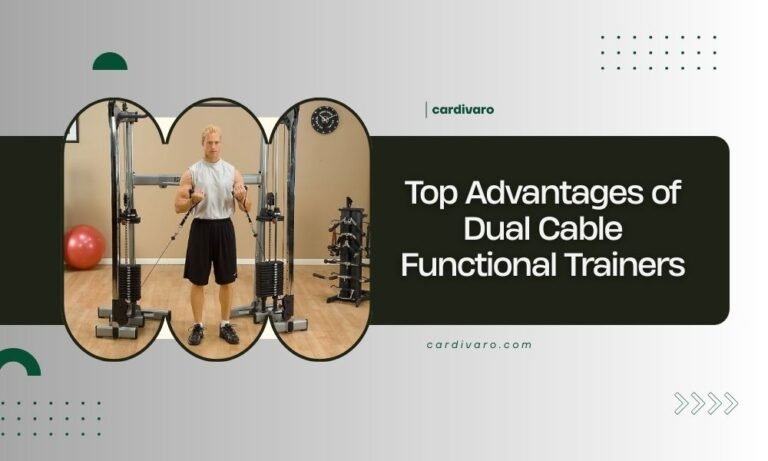 cardivaro

Top Advantages of Dual Cable Functional Trainers

cardivaro.com